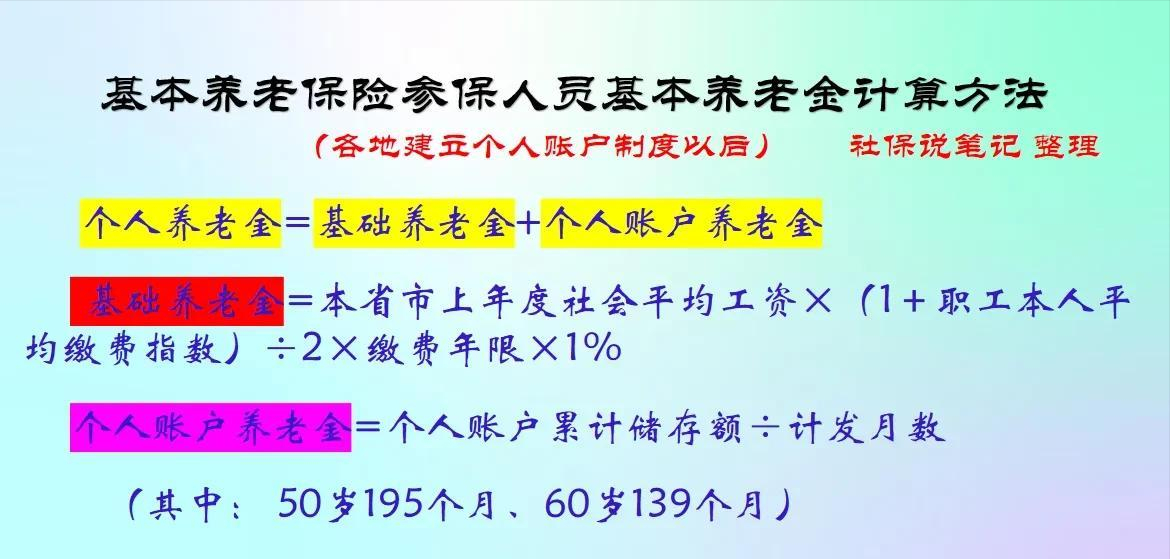 基本养老保险参保人员基本养老金计算方法

（各地建立个人账户制度以后） 社保说笔记 整理

个人养老金＝基础养老金＋个人账户养老金

基础养老金＝本省市上年度社会平均工资×（1＋职工本人平均缴费指数）÷2×缴费年限×1%

个人账户养老金＝个人账户累计储存额÷计发月数

（其中： 50岁195个月、60岁139个月）